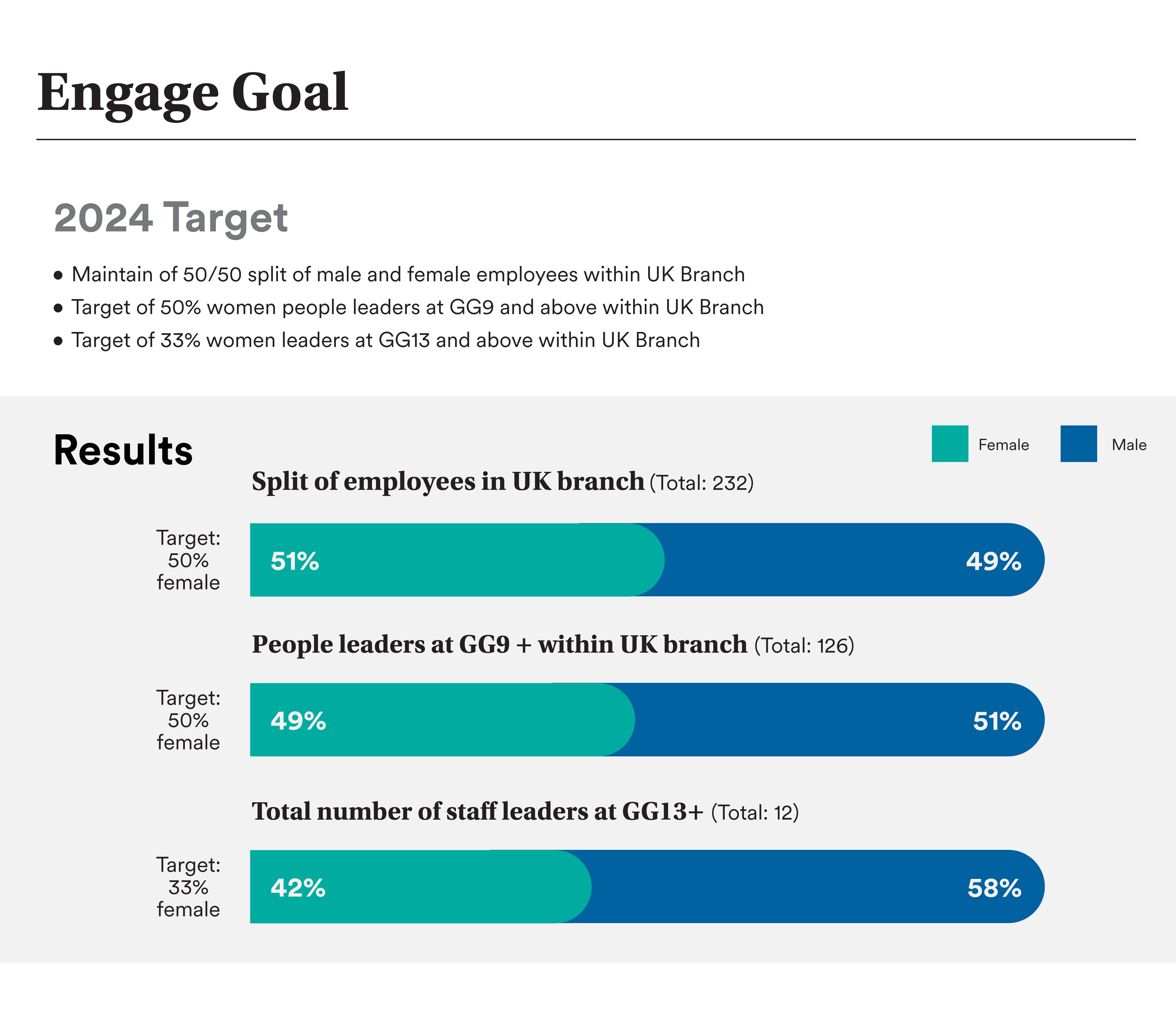 Engage Goal

2024 Target

• Maintain of 50/50 split of male and female employees within UK Branch
• Target of 50% women people leaders at GG9 and above within UK Branch
• Target of 33% women leaders at GG13 and above within UK Branch

Results

Female Male

Split of employees in UK branch (Total: 232)

Target: 50% female

51% 49%

People leaders at GG9 + within UK branch (Total: 126)

Target: 50% female

49% 51%

Total number of staff leaders at GG13+ (Total: 12)

Target: 33% female

42% 58%